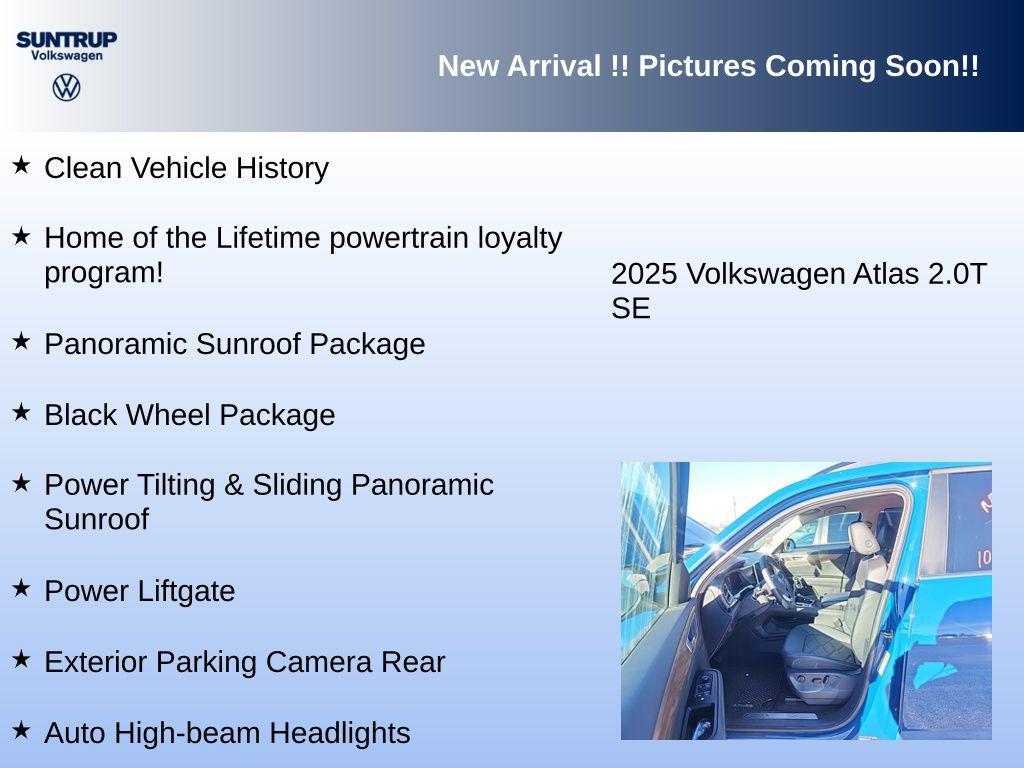 SUNTRUP
Volkswagen

New Arrival !! Pictures Coming Soon!!

★ Clean Vehicle History

★ Home of the Lifetime powertrain loyalty program!

★ Panoramic Sunroof Package

★ Black Wheel Package

★ Power Tilting & Sliding Panoramic Sunroof

★ Power Liftgate

★ Exterior Parking Camera Rear

★ Auto High-beam Headlights

2025 Volkswagen Atlas 2.0T SE